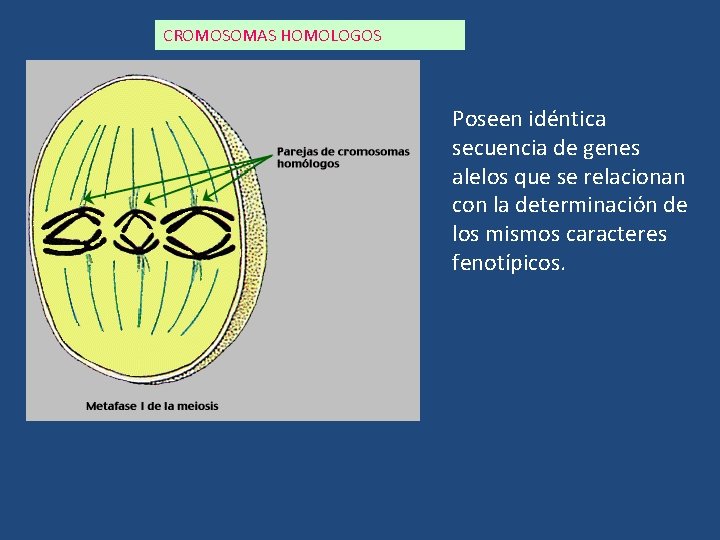 CROMOSOMAS HOMOLOGOS

Parejas de cromosomas homólogos

Metafase I de la meiosis

Poseen idéntica secuencia de genes alelos que se relacionan con la determinación de los mismos caracteres fenotípicos.